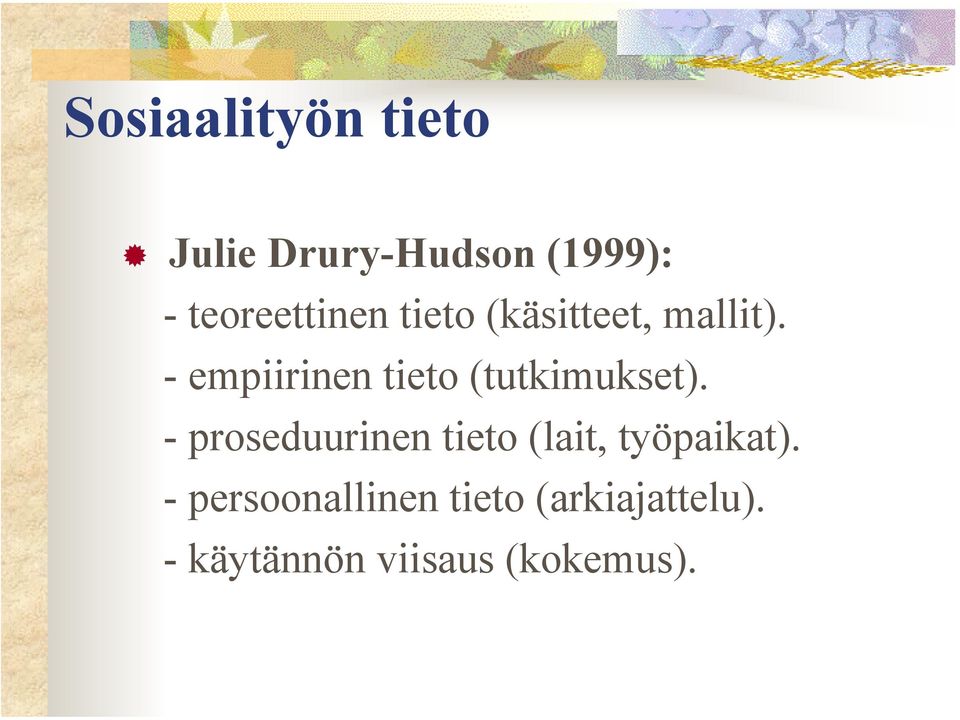 Sosiaalityön tieto

Julie Drury-Hudson (1999):
- teoreettinen tieto (käsitteet, mallit).
- empiirinen tieto (tutkimukset).
- proseduurinen tieto (lait, työpaikat).
- persoonallinen tieto (arkiajattelu).
- käytännön viisaus (kokemus).